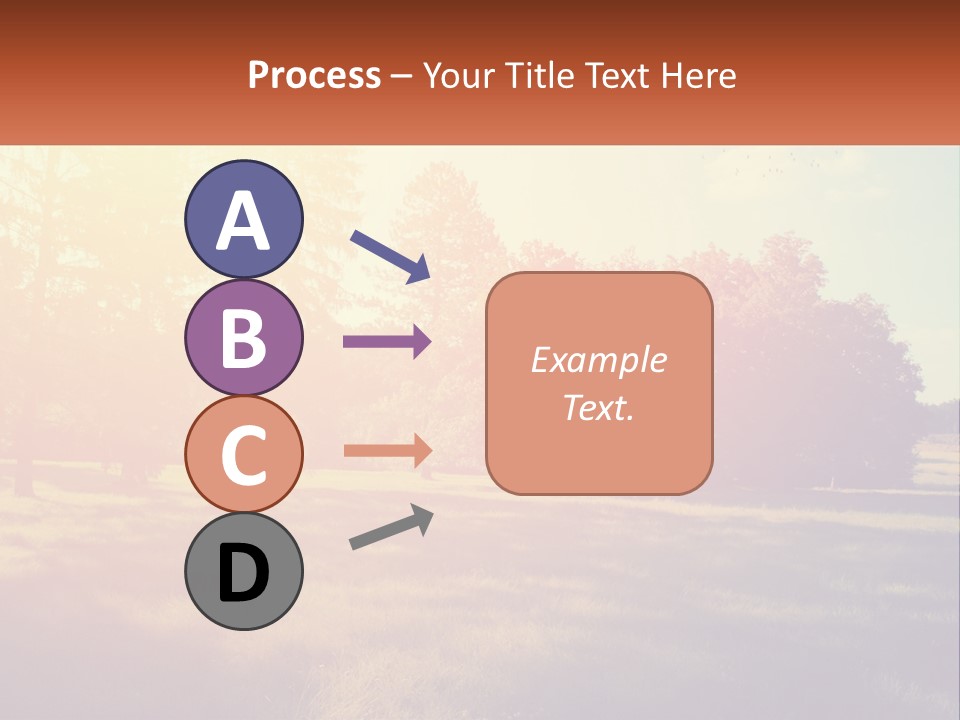 Process – Your Title Text Here

A

B

C

D

Example Text.